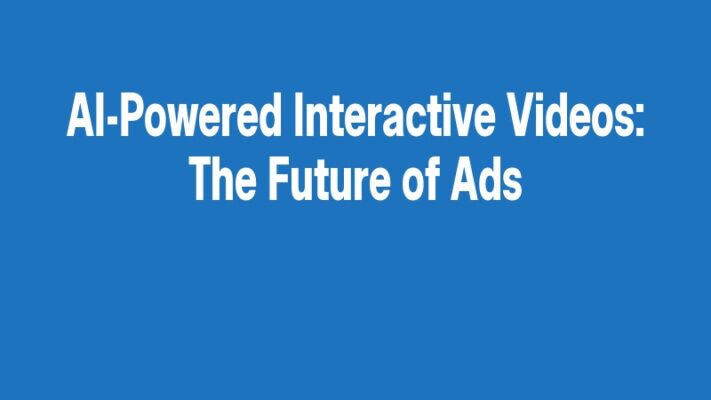 AI-Powered Interactive Videos: The Future of Ads